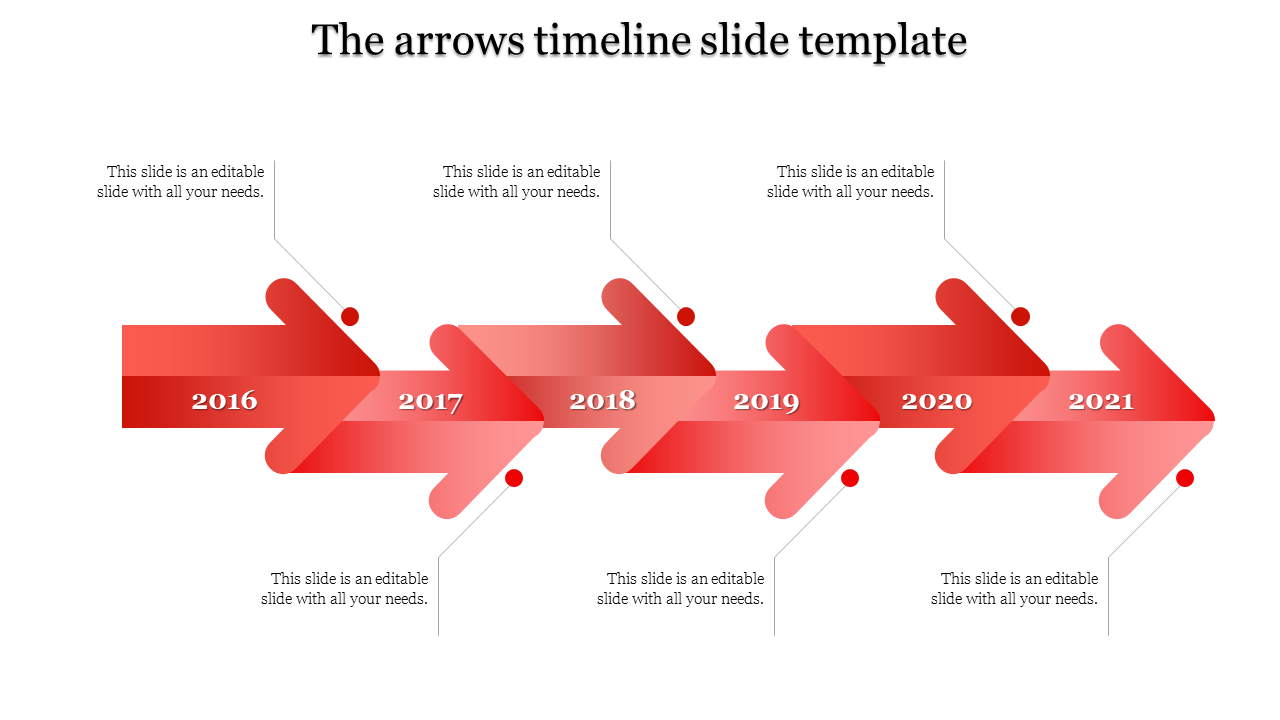 The arrows timeline slide template

This slide is an editable slide with all your needs.

This slide is an editable slide with all your needs.

This slide is an editable slide with all your needs.

2016

2017

2018

2019

2020

2021

This slide is an editable slide with all your needs.

This slide is an editable slide with all your needs.

This slide is an editable slide with all your needs.